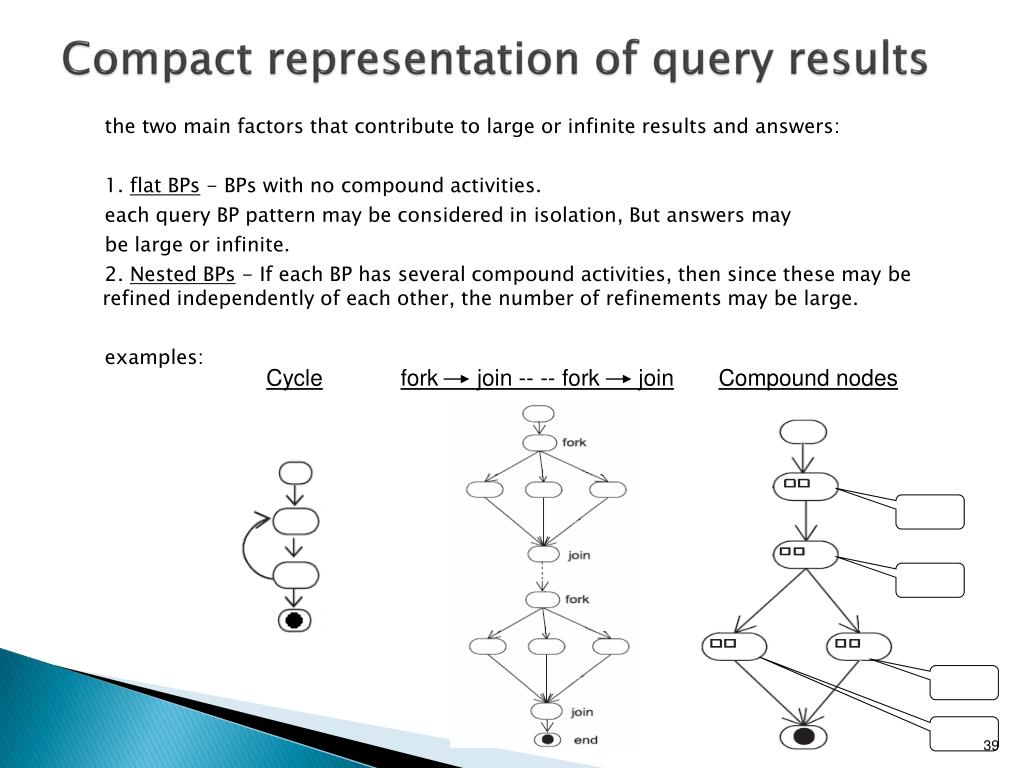 Compact representation of query results

the two main factors that contribute to large or infinite results and answers:

1. flat BPs - BPs with no compound activities.

each query BP pattern may be considered in isolation, But answers may be large or infinite.

2. Nested BPs - If each BP has several compound activities, then since these may be refined independently of each other, the number of refinements may be large.

examples:

Cycle

fork → join -- -- fork → join

Compound nodes

fork

join

fork

join

end

39